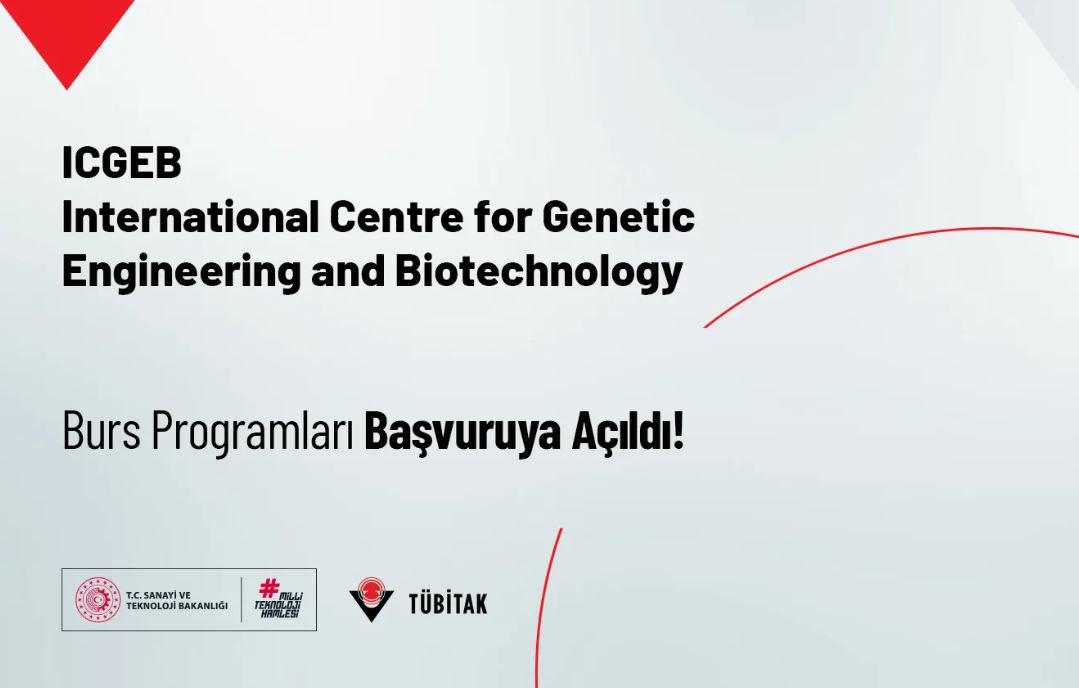 ICGEB
International Centre for Genetic Engineering and Biotechnology

Burs Programları Başvuruya Açıldı!

T.C. SANAYİ VE TEKNOLOJİ BAKANLIĞI

#MİLLİ TEKNOLOJİ HAMLESİ

TÜBİTAK